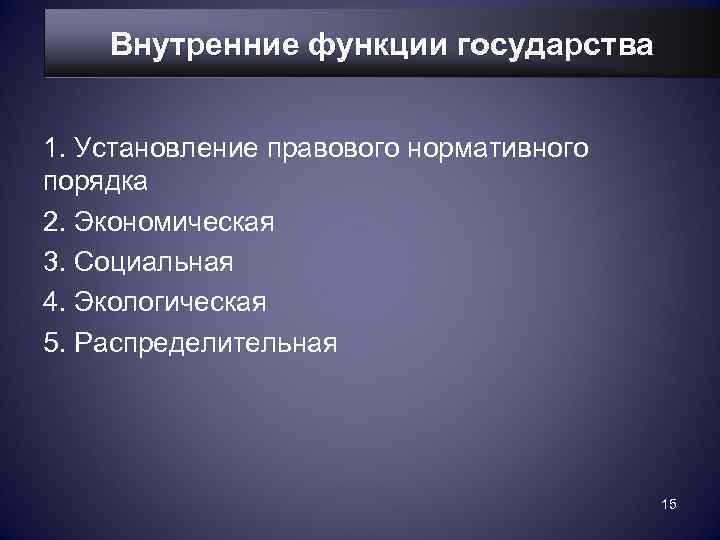 Внутренние функции государства

1. Установление правового нормативного порядка
2. Экономическая
3. Социальная
4. Экологическая
5. Распределительная

15